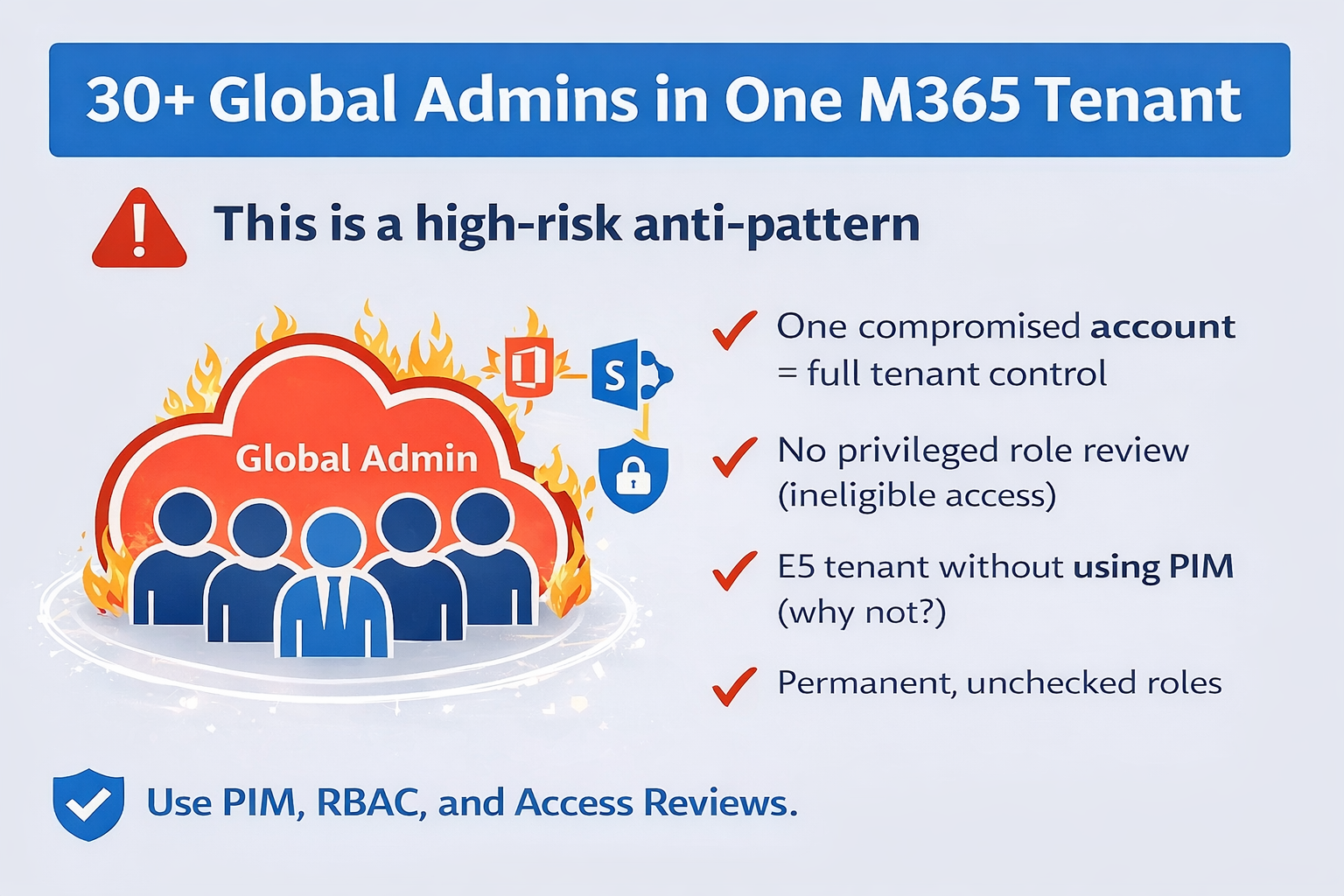 30+ Global Admins in One M365 Tenant

This is a high-risk anti-pattern

Global Admin

S

One compromised account = full tenant control

No privileged role review (ineligible access)

E5 tenant without using PIM (why not?)

Permanent, unchecked roles

Use PIM, RBAC, and Access Reviews.